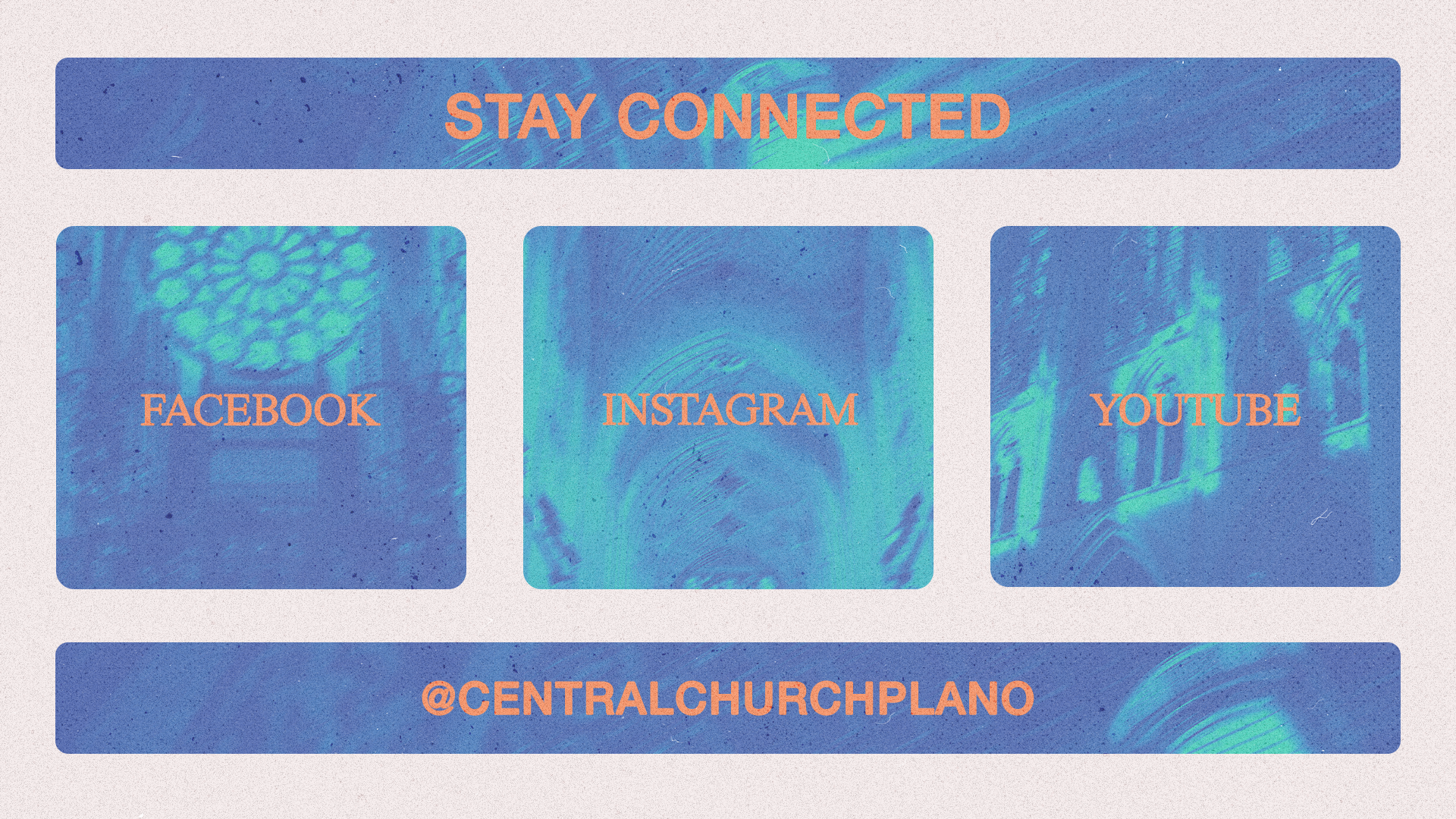 STAY CONNECTED

FACEBOOK

INSTAGRAM

YOUTUBE

@CENTRALCHURCHPLANO